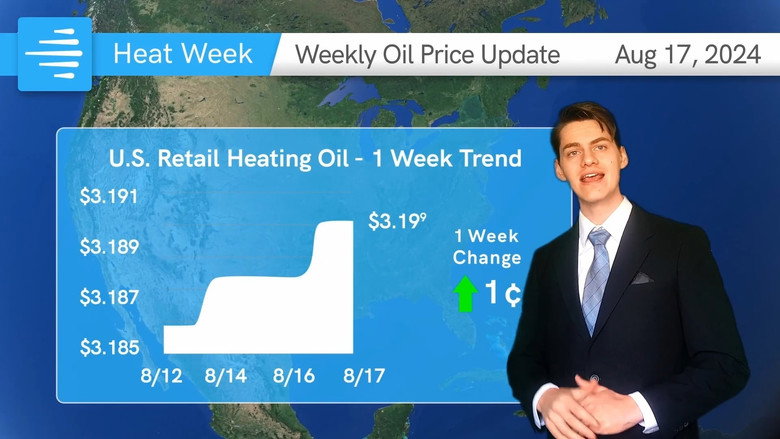 Heat Week

Weekly Oil Price Update

Aug 17, 2024

U.S. Retail Heating Oil - 1 Week Trend

$3.191

$3.189

$3.187

$3.185

8/12

8/14

8/16

8/17

$3.19$^9$

1 Week Change

1¢